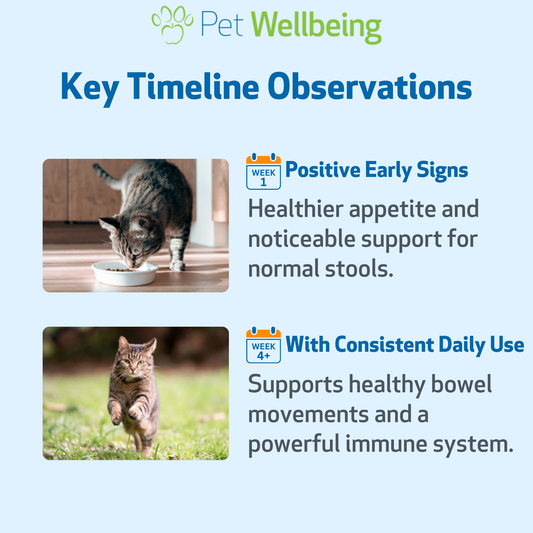 Pet Wellbeing

Key Timeline Observations

WEEK 1 Positive Early Signs

Healthier appetite and noticeable support for normal stools.

WEEK 4+ With Consistent Daily Use

Supports healthy bowel movements and a powerful immune system.